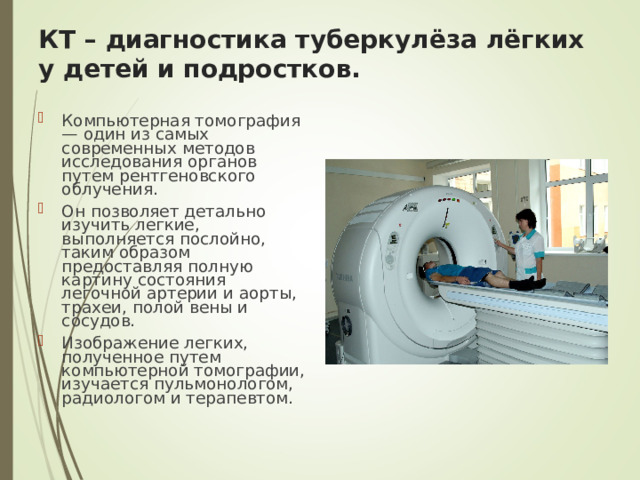 КТ – диагностика туберкулёза лёгких у детей и подростков.

Компьютерная томография — один из самых современных методов исследования органов путем рентгеновского облучения.

Он позволяет детально изучить легкие, выполняется послойно, таким образом предоставляя полную картину состояния легочной артерии и аорты, трахеи, полой вены и сосудов.

Изображение легких, полученное путем компьютерной томографии, изучается пульмонологом, радиологом и терапевтом.